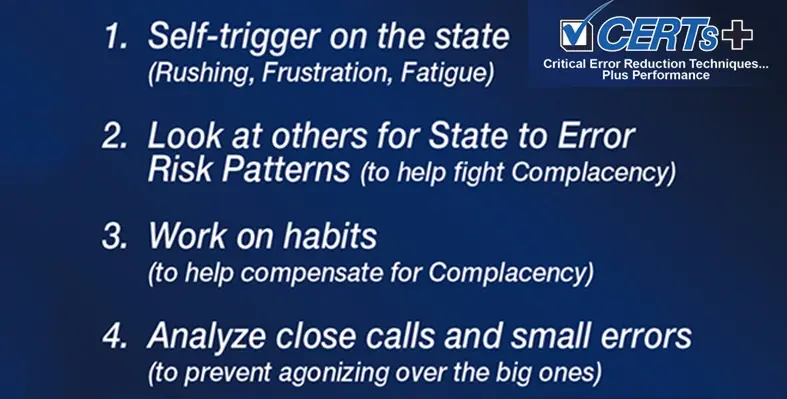 CERTs+
Critical Error Reduction Techniques...
Plus Performance

1. Self-trigger on the state
(Rushing, Frustration, Fatigue)

2. Look at others for State to Error Risk Patterns (to help fight Complacency)

3. Work on habits
(to help compensate for Complacency)

4. Analyze close calls and small errors
(to prevent agonizing over the big ones)